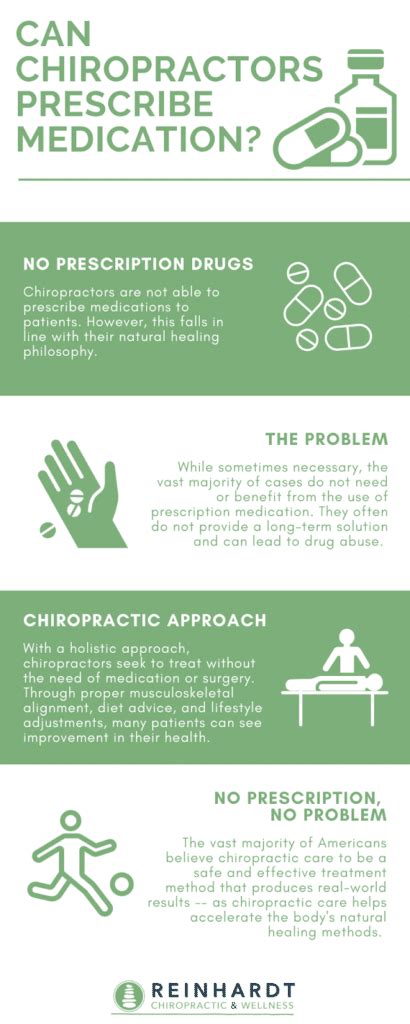 CAN CHIROPRACTORS PRESCRIBE MEDICATION?

NO PRESCRIPTION DRUGS

Chiropractors are not able to prescribe medications to patients. However, this falls in line with their natural healing philosophy.

THE PROBLEM

While sometimes necessary, the vast majority of cases do not need or benefit from the use of prescription medication. They often do not provide a long-term solution and can lead to drug abuse.

CHIROPRACTIC APPROACH

With a holistic approach, chiropractors seek to treat without the need of medication or surgery. Through proper musculoskeletal alignment, diet advice, and lifestyle adjustments, many patients can see improvement in their health.

NO PRESCRIPTION, NO PROBLEM

The vast majority of Americans believe chiropractic care to be a safe and effective treatment method that produces real-world results -- as chiropractic care helps accelerate the body's natural healing methods.

REINHARDT
CHIROPRACTIC & WELLNESS